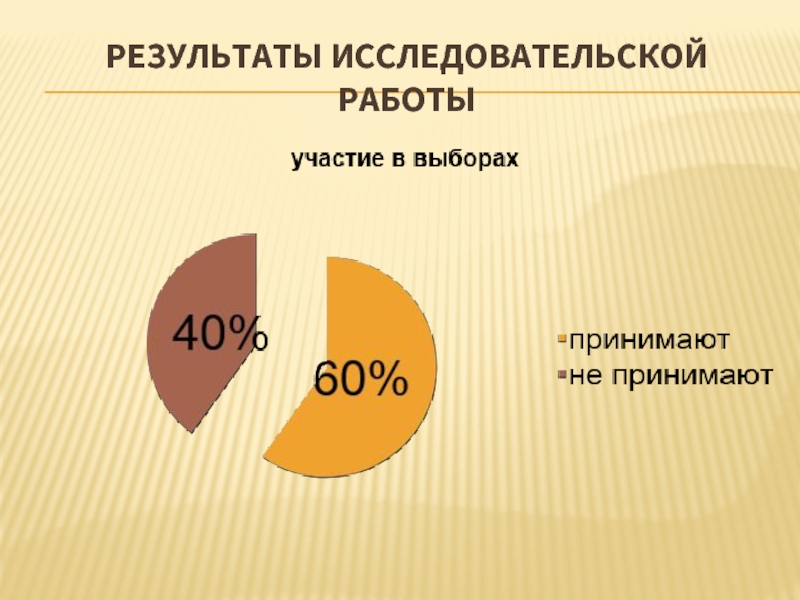 РЕЗУЛЬТАТЫ ИССЛЕДОВАТЕЛЬСКОЙ РАБОТЫ

участие в выборах

40%

60%

принимают
не принимают